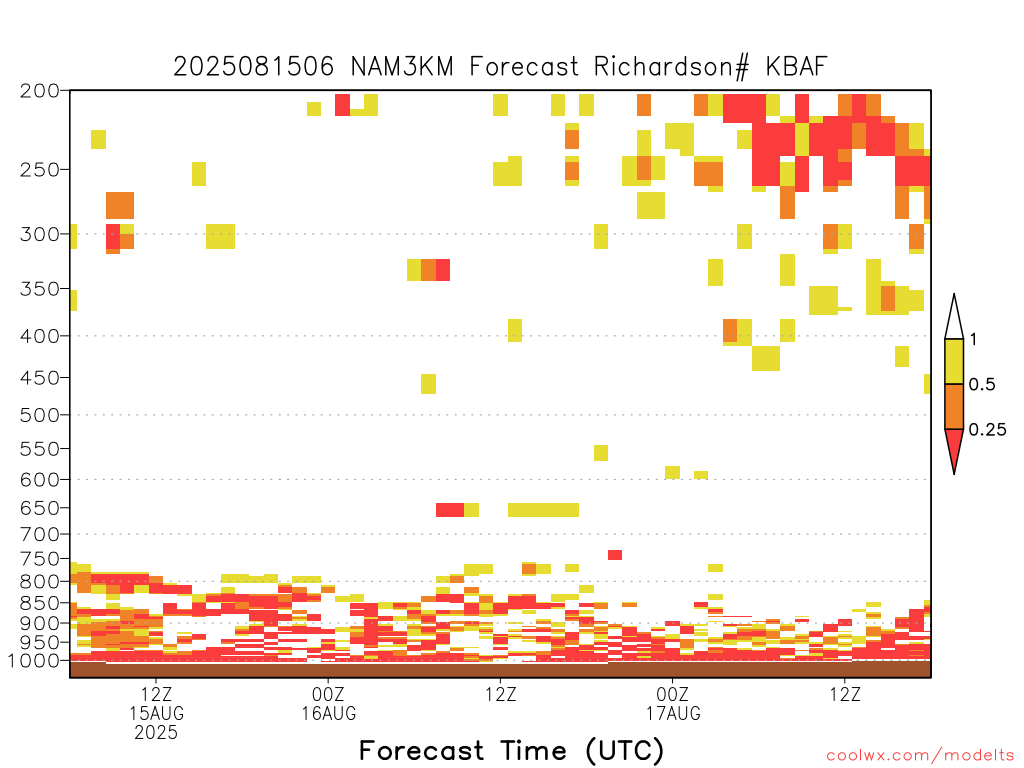 2025081506 NAM3KM Forecast Richardson# KBAF

200
250
300
350
400
450
500
550
600
650
700
750
800
850
900
950
1000

1
0.5
0.25

12Z
15AUG
2025

00Z
16AUG

12Z

00Z
17AUG

12Z

Forecast Time (UTC)

coolwx.com/modelts